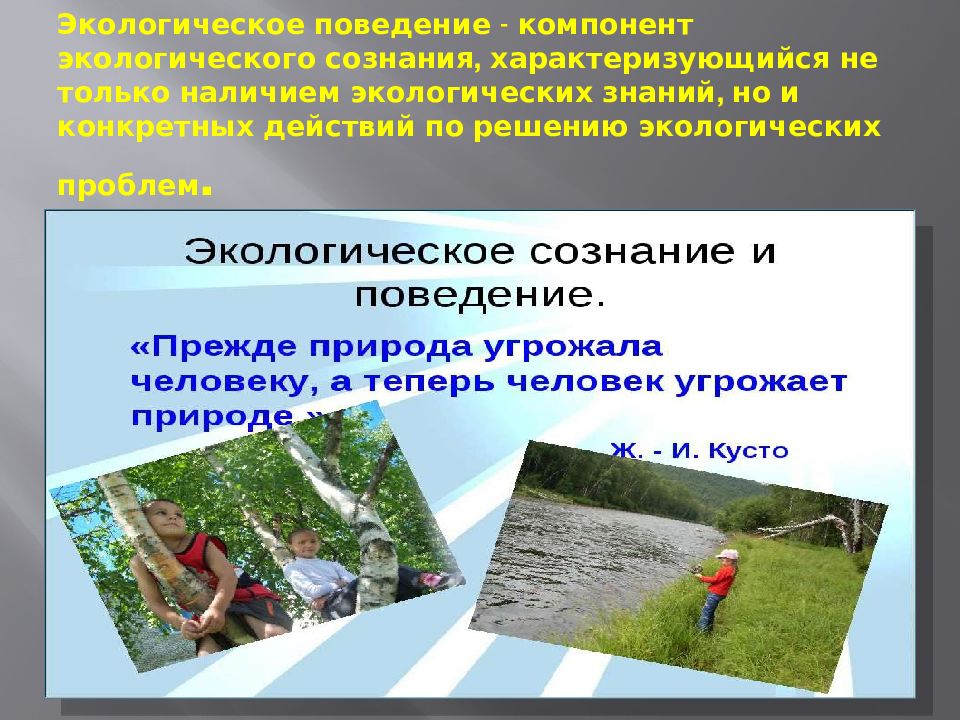 Экологическое поведение - компонент экологического сознания, характеризующийся не только наличием экологических знаний, но и конкретных действий по решению экологических

проблем.

Экологическое сознание и поведение.

«Прежде природа угрожала человеку, а теперь человек угрожает природе.»

Ж. - И. Кусто